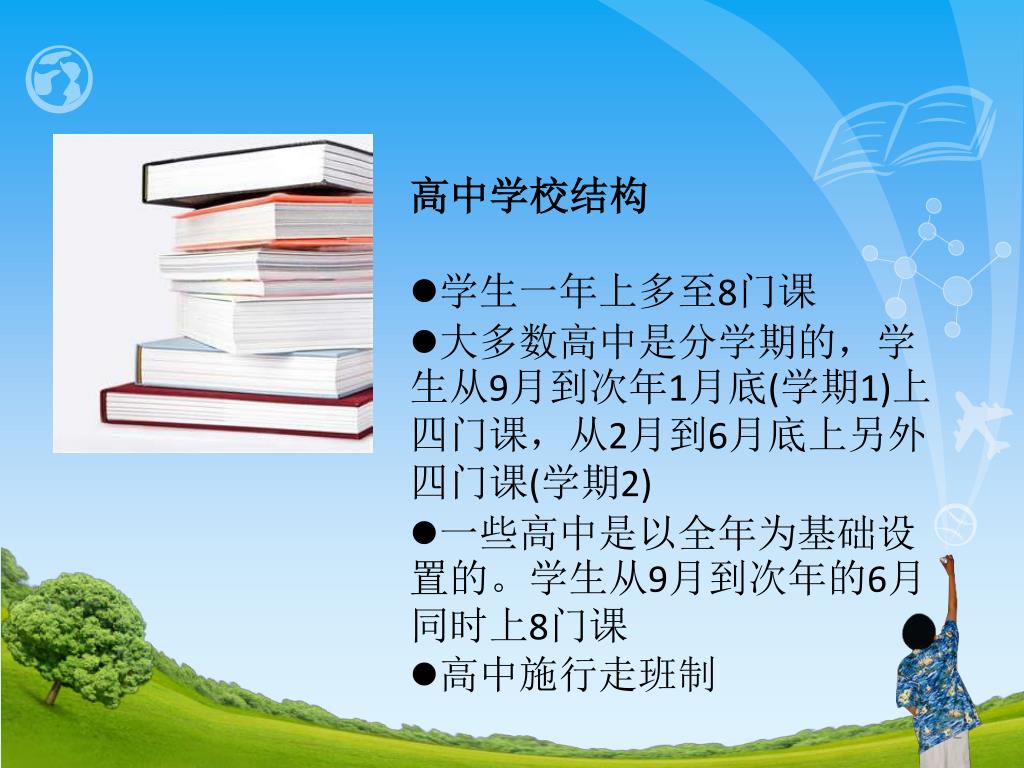 高中学校结构

●学生一年上多至8门课
●大多数高中是分学期的，学生从9月到次年1月底(学期1)上四门课，从2月到6月底上另外四门课(学期2)
●一些高中是以全年为基础设置的。学生从9月到次年的6月同时上8门课
●高中施行走班制